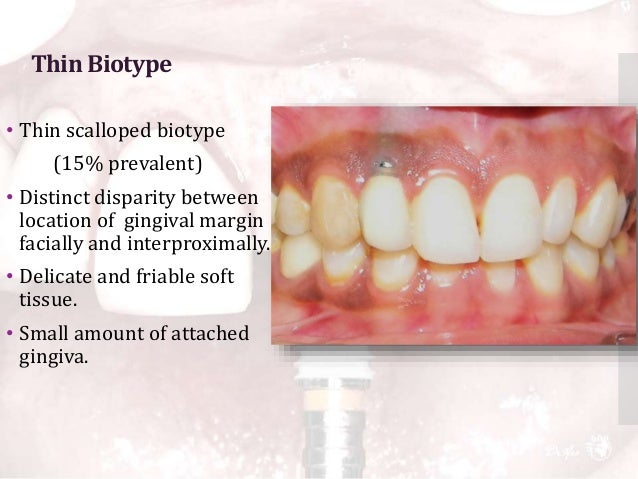 Thin Biotype

• Thin scalloped biotype
(15% prevalent)

• Distinct disparity between location of gingival margin facially and interproximally.

• Delicate and friable soft tissue.

• Small amount of attached gingiva.